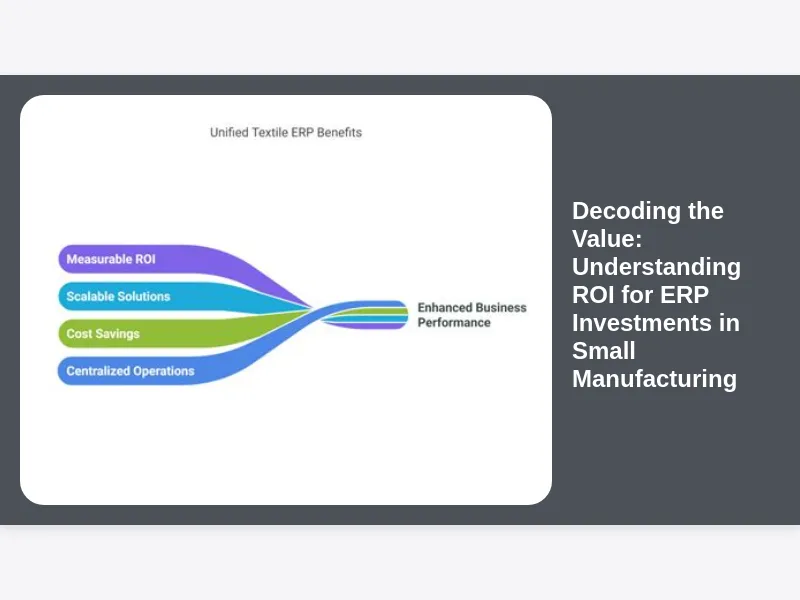 Unified Textile ERP Benefits

Measurable ROI

Scalable Solutions

Cost Savings

Centralized Operations

Enhanced Business Performance

Decoding the Value: Understanding ROI for ERP Investments in Small Manufacturing